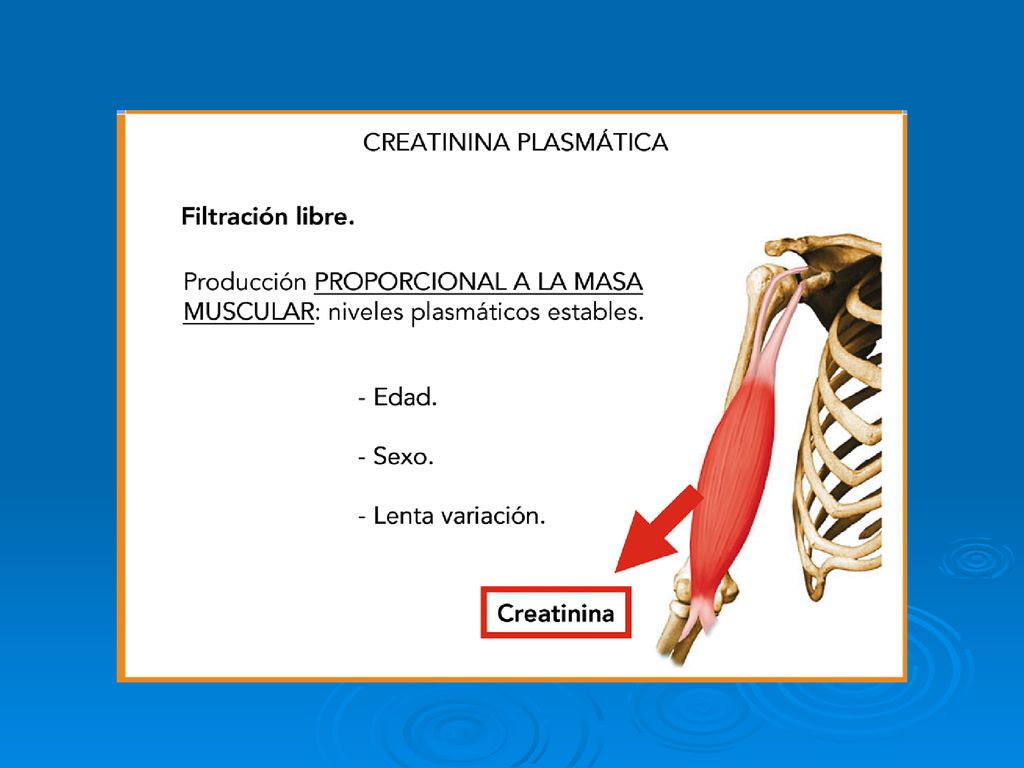 CREATININA PLASMÁTICA

Filtración libre.

Producción PROPORCIONAL A LA MASA MUSCULAR: niveles plasmáticos estables.

- Edad.

- Sexo.

- Lenta variación.

Creatinina